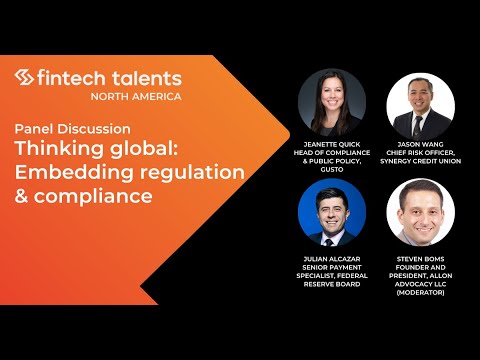 fintech talents
NORTH AMERICA

Panel Discussion
Thinking global: Embedding regulation & compliance

JEANETTE QUICK
HEAD OF COMPLIANCE & PUBLIC POLICY, GUSTO

JASON WANG
CHIEF RISK OFFICER, SYNERGY CREDIT UNION

JULIAN ALCAZAR
SENIOR PAYMENT SPECIALIST, FEDERAL RESERVE BOARD

STEVEN BOMS
FOUNDER AND PRESIDENT, ALLON ADVOCACY LLC (MODERATOR)